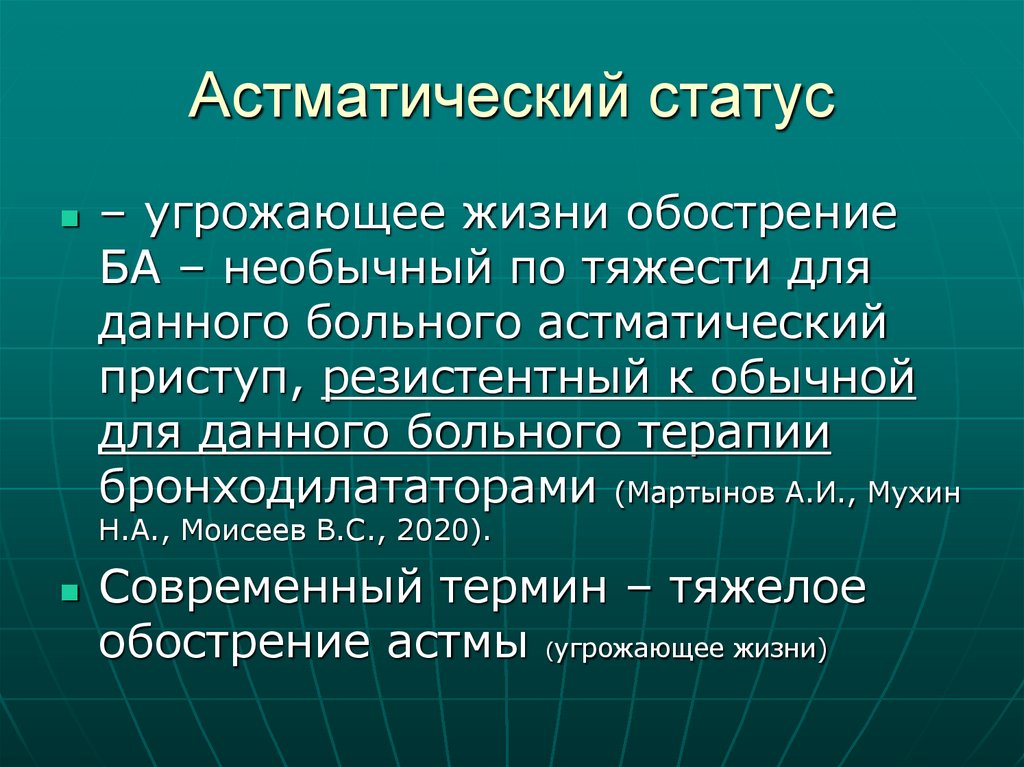 Астматический статус

– угрожающее жизни обострение БА – необычный по тяжести для данного больного астматический приступ, резистентный к обычной для данного больного терапии бронходилататорами (Мартынов А.И., Мухин Н.А., Моисеев В.С., 2020).

Современный термин – тяжелое обострение астмы (угрожающее жизни)